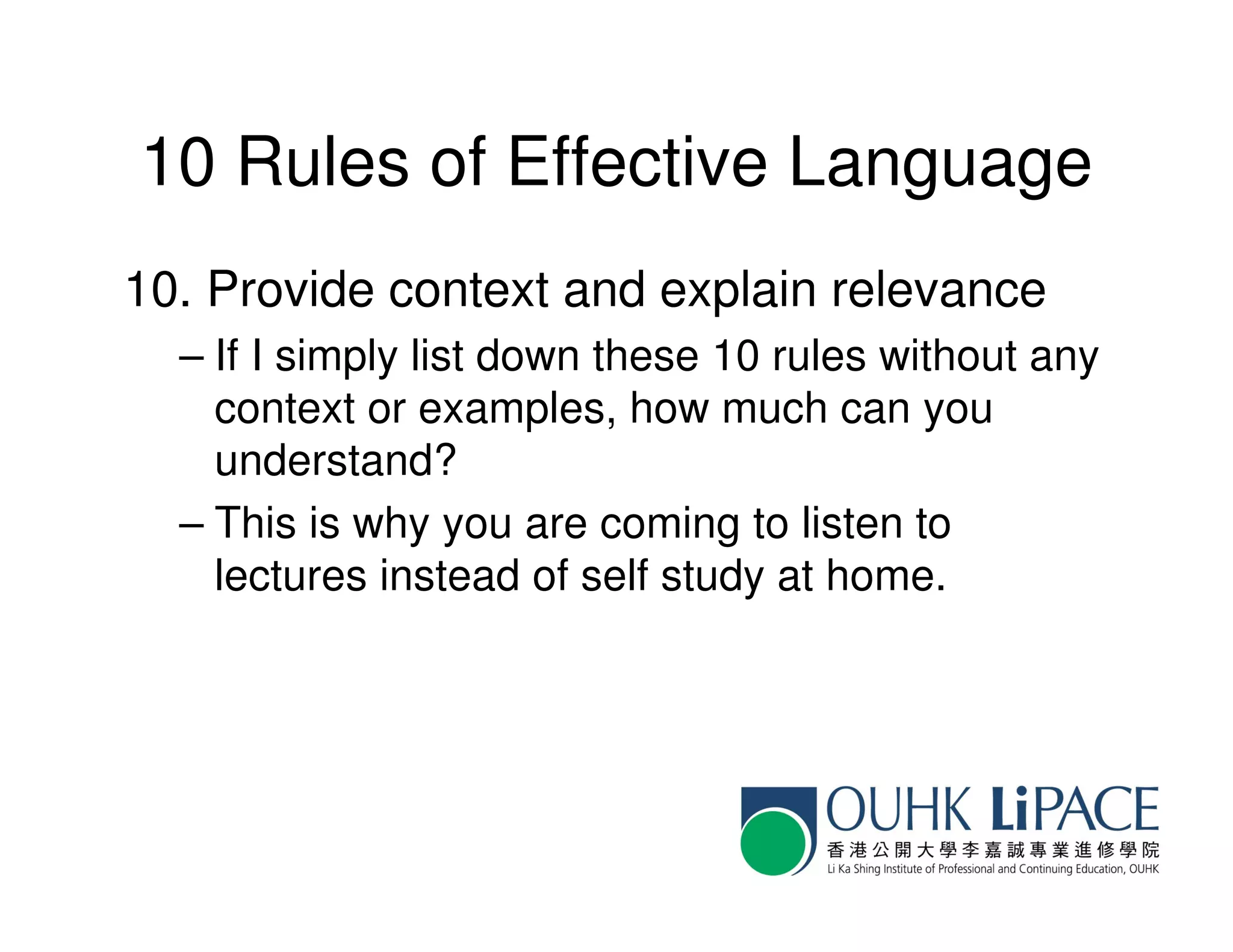 10 Rules of Effective Language

10. Provide context and explain relevance

– If I simply list down these 10 rules without any context or examples, how much can you understand?

– This is why you are coming to listen to lectures instead of self study at home.

OUHK LiPACE
香港公開大學李嘉誠專業進修學院
Li Ka Shing Institute of Professional and Continuing Education, OUHK